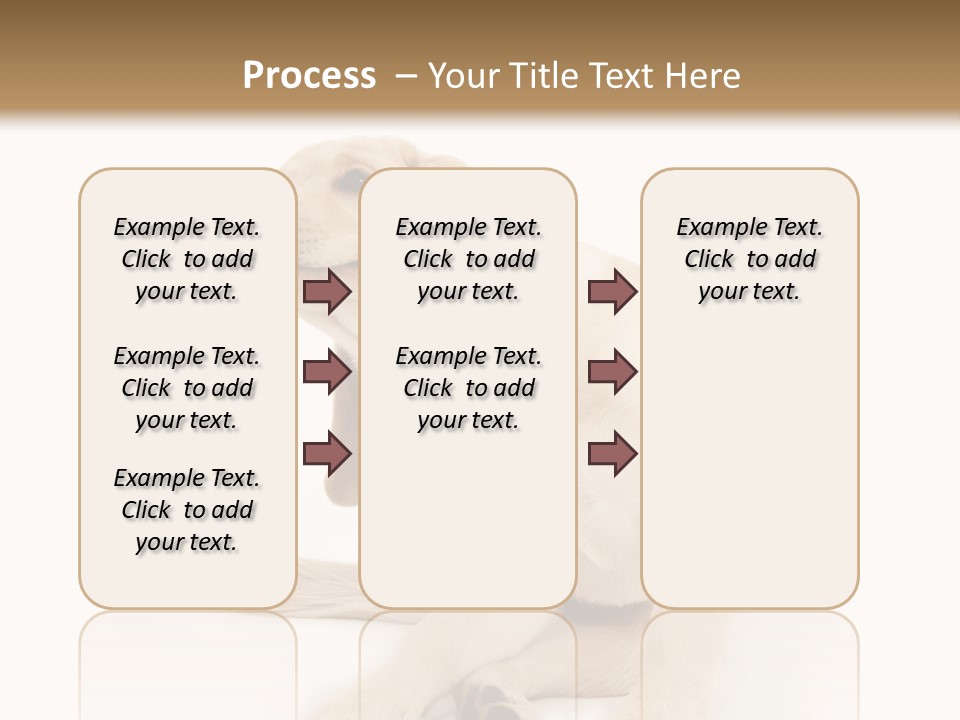 Process – Your Title Text Here

Example Text. Click to add your text.

Example Text. Click to add your text.

Example Text. Click to add your text.

Example Text. Click to add your text.

Example Text. Click to add your text.

Example Text. Click to add your text.